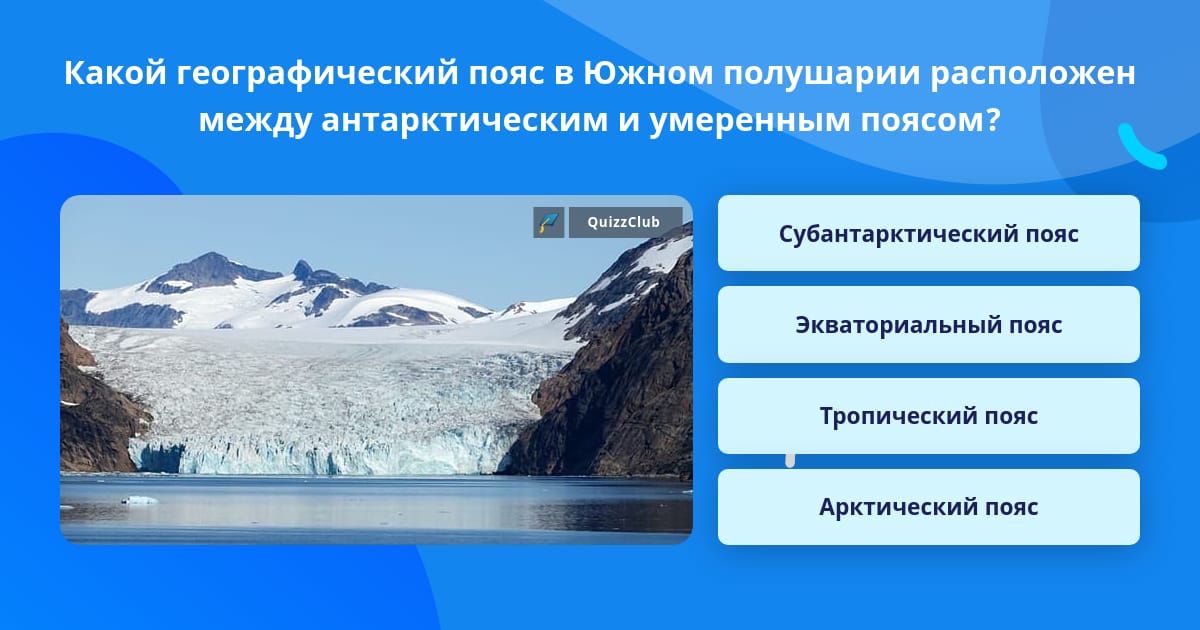 Какой географический пояс в Южном полушарии расположен между антарктическим и умеренным поясом?

QuizzClub

Субантарктический пояс

Экваториальный пояс

Тропический пояс

Арктический пояс